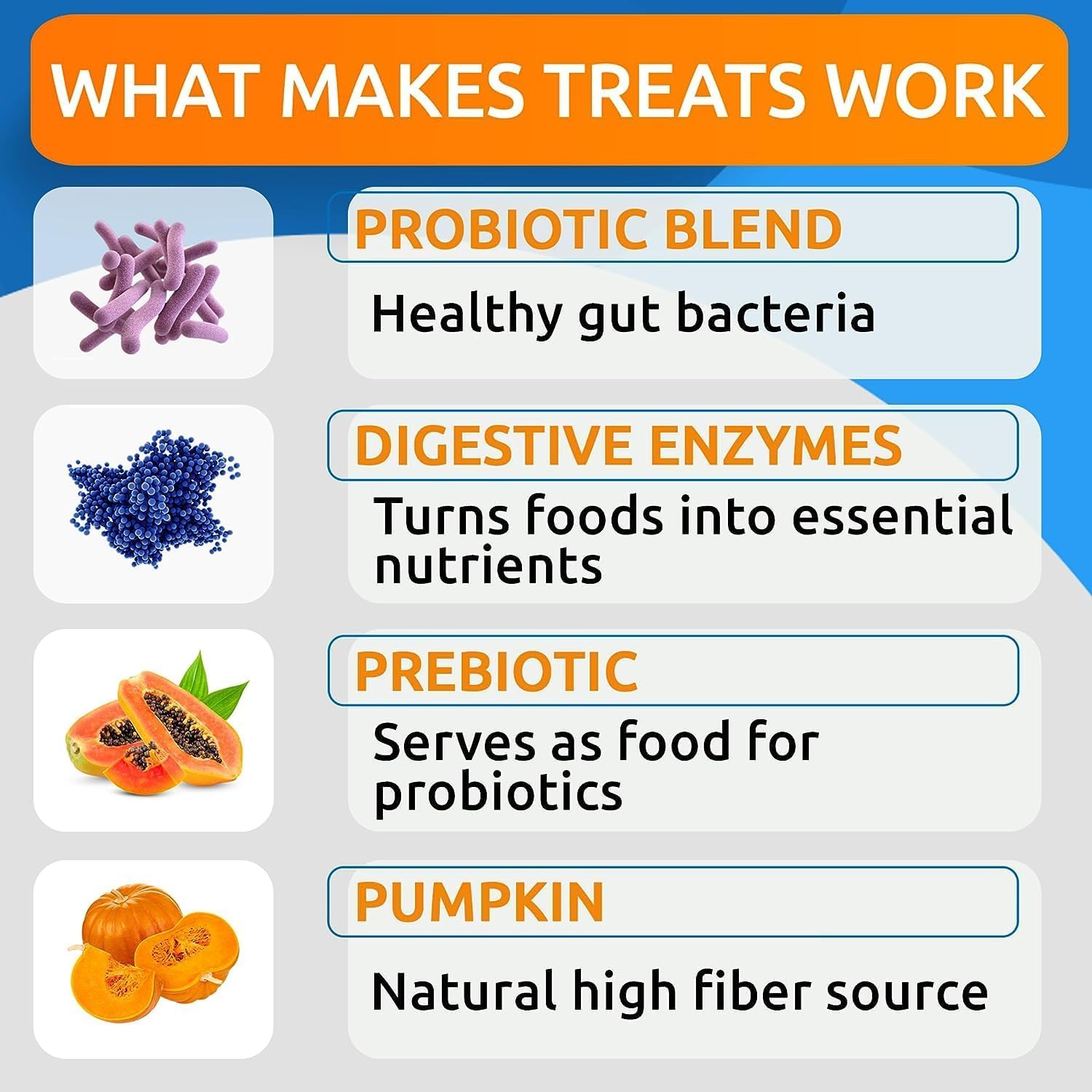 WHAT MAKES TREATS WORK

PROBIOTIC BLEND

Healthy gut bacteria

DIGESTIVE ENZYMES

Turns foods into essential nutrients

PREBIOTIC

Serves as food for probiotics

PUMPKIN

Natural high fiber source